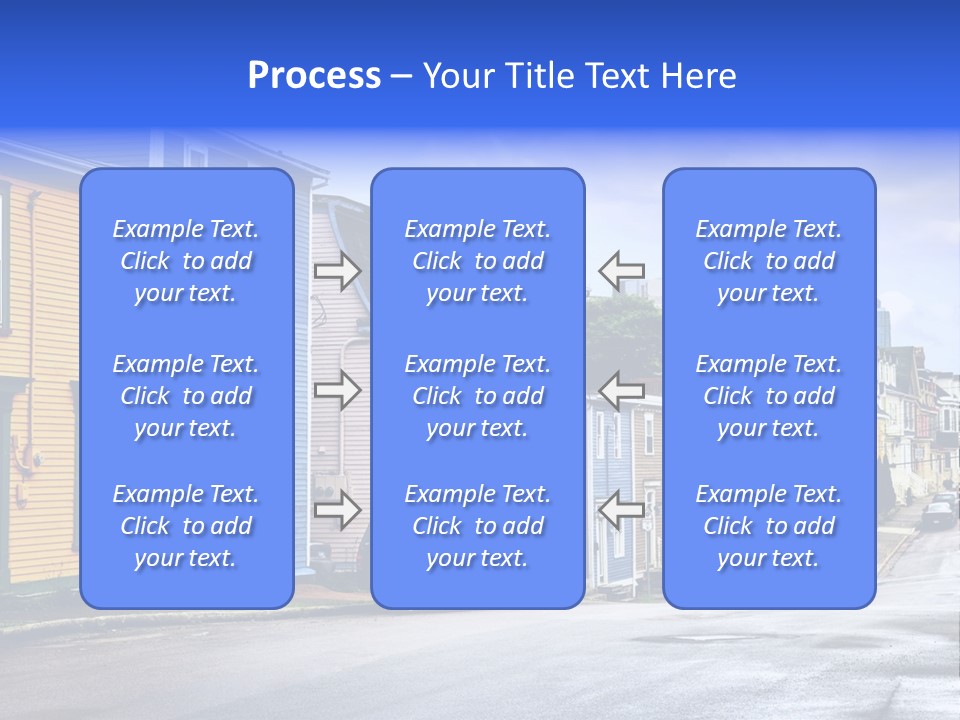 Process – Your Title Text Here

Example Text. Click to add your text.

Example Text. Click to add your text.

Example Text. Click to add your text.

Example Text. Click to add your text.

Example Text. Click to add your text.

Example Text. Click to add your text.

Example Text. Click to add your text.

Example Text. Click to add your text.

Example Text. Click to add your text.